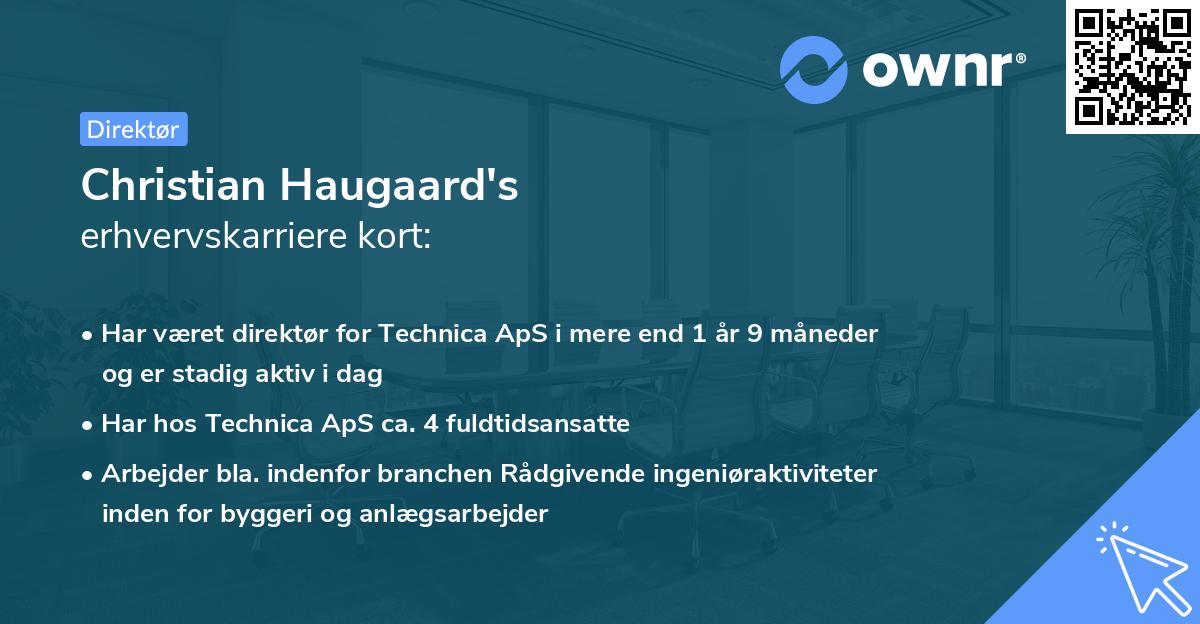 ownr®

Direktør

Christian Haugaard's
erhvervskarriere kort:

• Har været direktør for Technica ApS i mere end 1 år 9 måneder og er stadig aktiv i dag
• Har hos Technica ApS ca. 4 fuldtidsansatte
• Arbejder bla. indenfor branchen Rådgivende ingeniøraktiviteter inden for byggeri og anlægsarbejder